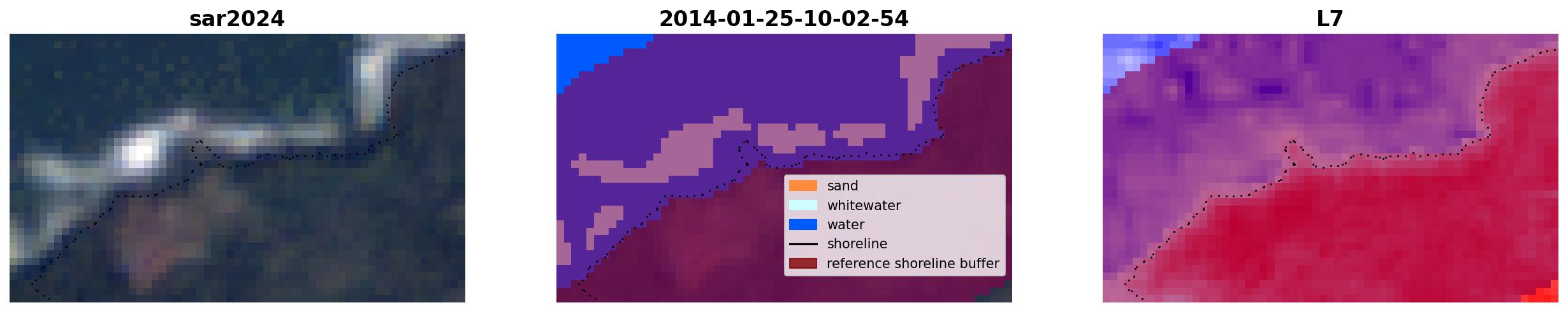 sar2024

2014-01-25-10-02-54

sand
whitewater
water
shoreline
reference shoreline buffer

L7